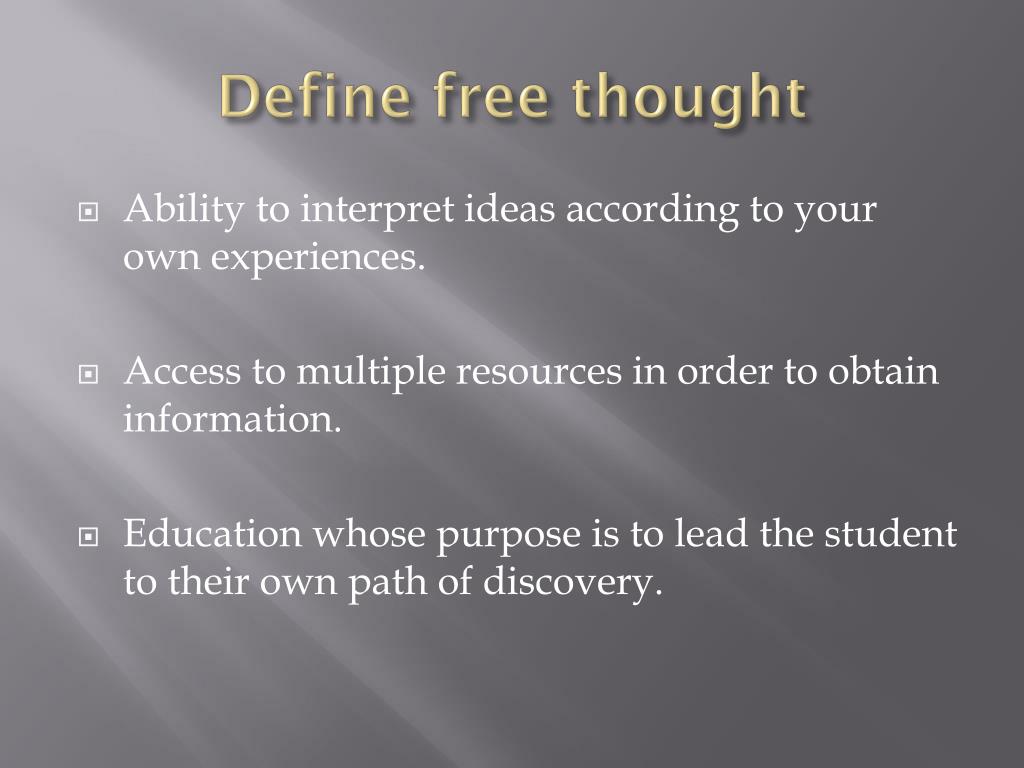 Define free thought

Ability to interpret ideas according to your own experiences.

Access to multiple resources in order to obtain information.

Education whose purpose is to lead the student to their own path of discovery.